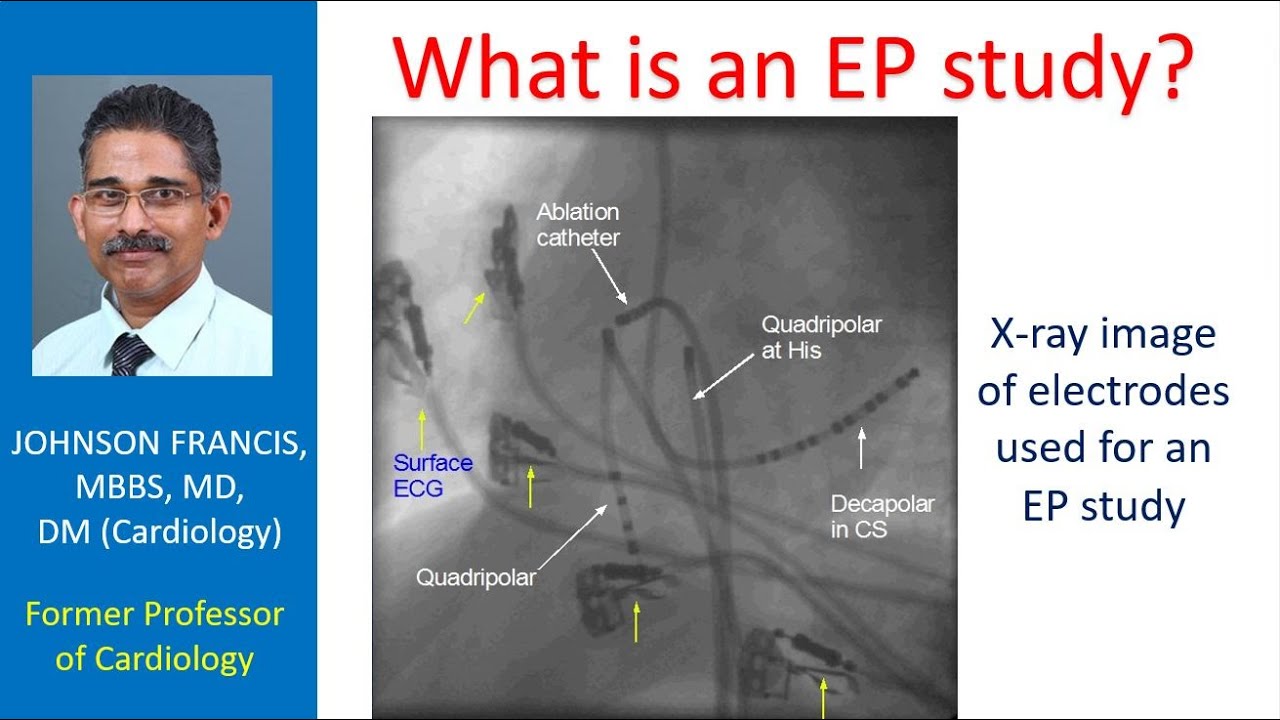 JOHNSON FRANCIS,
MBBS, MD,
DM (Cardiology)

Former Professor
of Cardiology

What is an EP study?

Ablation
catheter

Quadripolar
at His

Surface
ECG

Decapolar
in CS

Quadripolar

X-ray image
of electrodes
used for an
EP study